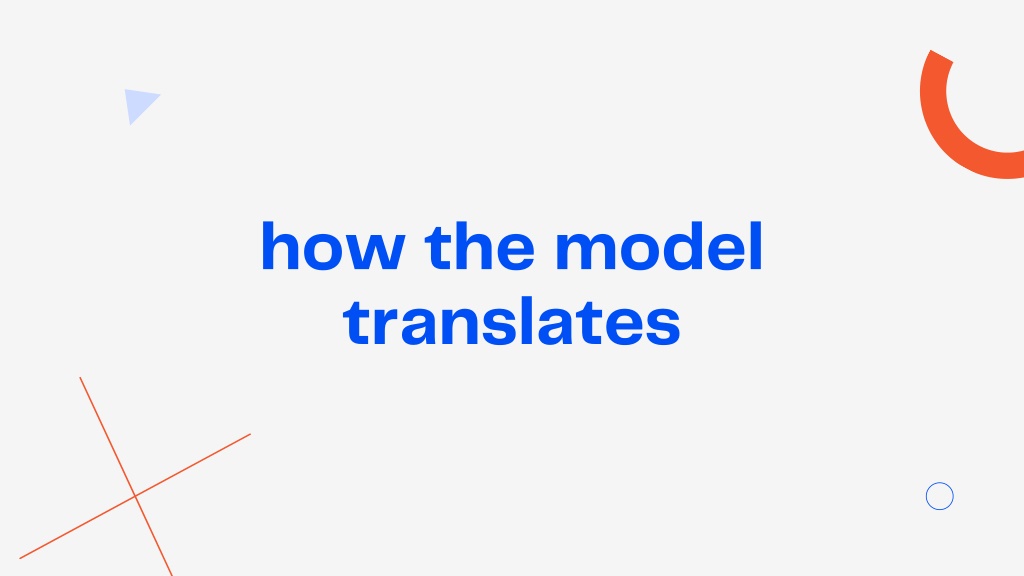 how the model translates